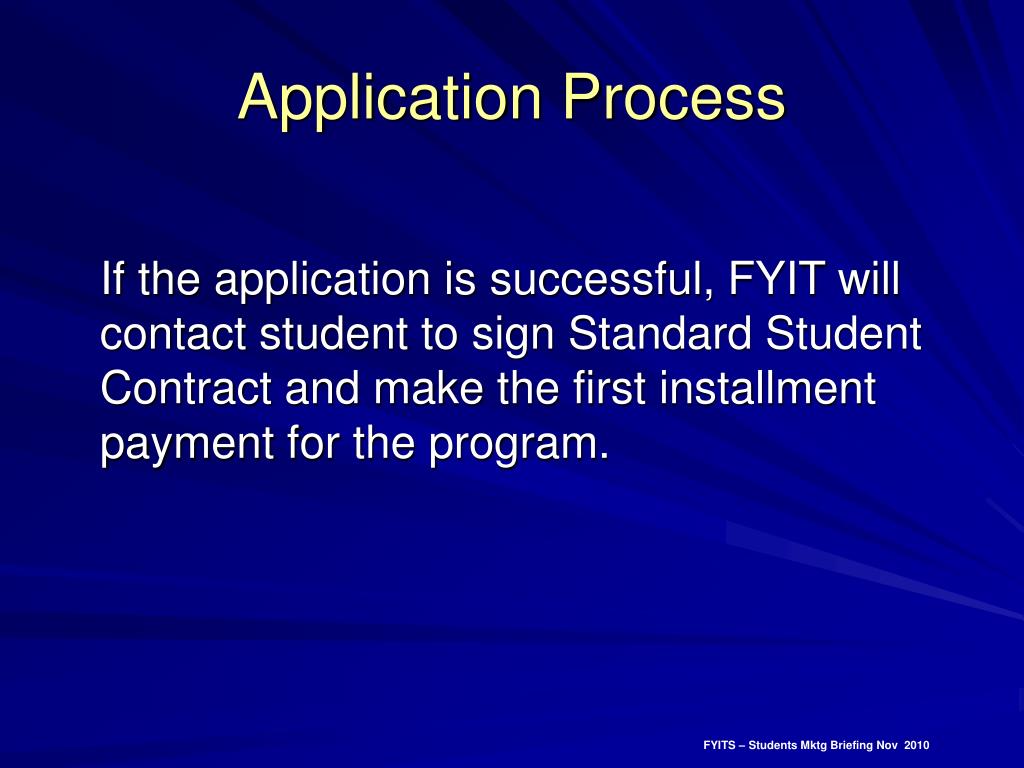 Application Process

If the application is successful, FYIT will contact student to sign Standard Student Contract and make the first installment payment for the program.

FYITS – Students Mktg Briefing Nov 2010